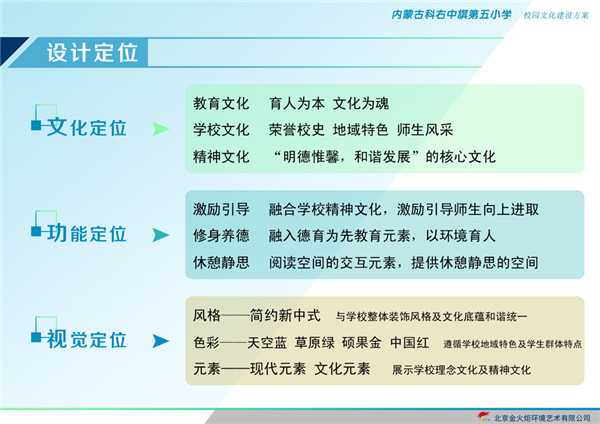 内蒙古科右中旗第五小学 校园文化建设方案

设计定位

文化定位

教育文化 育人为本 文化为魂
学校文化 荣誉校史 地域特色 师生风采
精神文化 “明德惟馨，和谐发展”的核心文化

功能定位

激励引导 融合学校精神文化，激励引导师生向上进取
修身养德 融入德育为先教育元素，以环境育人
休憩静思 阅读空间的交互元素，提供休憩静思的空间

视觉定位

风格——简约新中式 与学校整体装饰风格及文化底蕴和谐统一
色彩——天空蓝 草原绿 硕果金 中国红 遵循学校地域特色及学生群体特点
元素——现代元素 文化元素 展示学校理念文化及精神文化

北京金火炬环境艺术有限公司